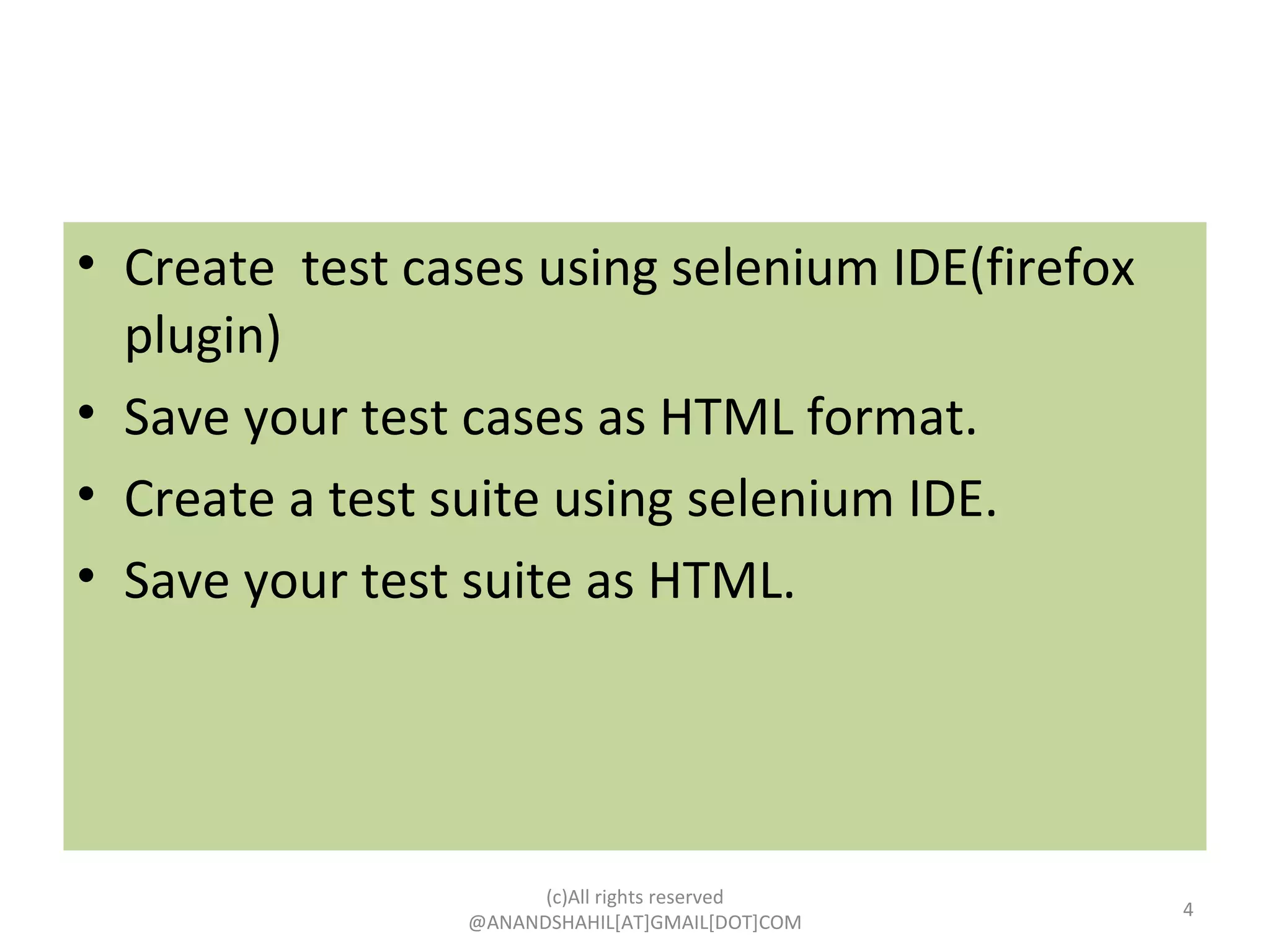 • Create  test cases using selenium IDE(firefox plugin)
• Save your test cases as HTML format.
• Create a test suite using selenium IDE.
• Save your test suite as HTML.

(c)All rights reserved
@ANANDSHAHIL[AT]GMAIL[DOT]COM

4